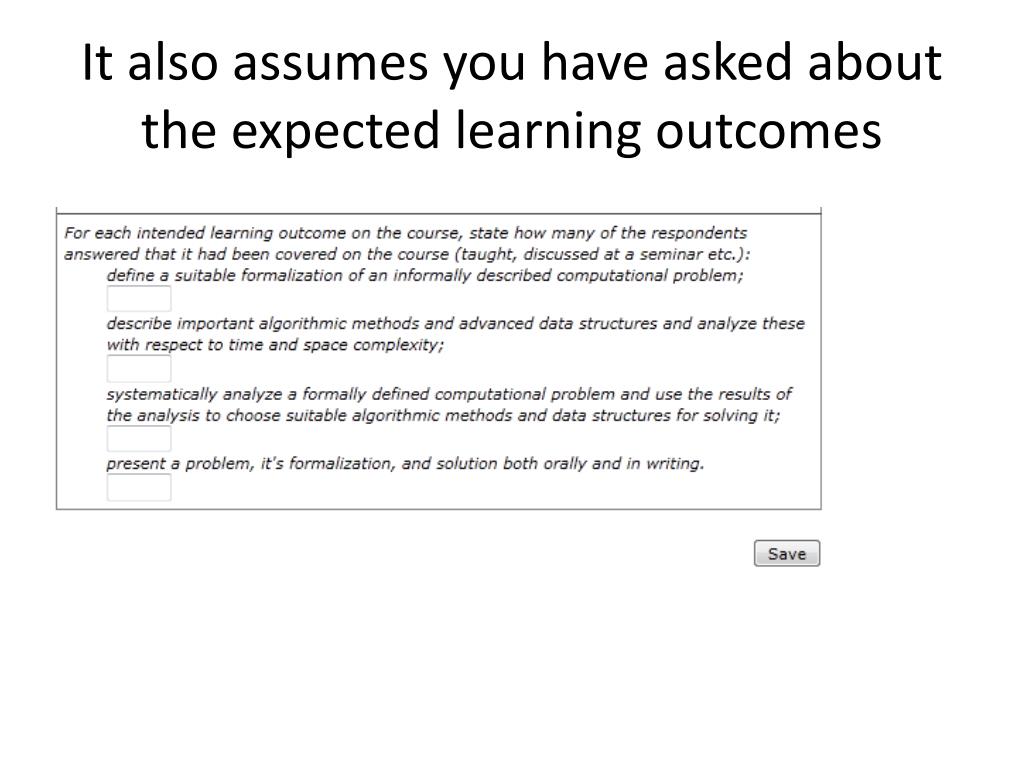 It also assumes you have asked about the expected learning outcomes

For each intended learning outcome on the course, state how many of the respondents answered that it had been covered on the course (taught, discussed at a seminar etc.):

define a suitable formalization of an informally described computational problem;

describe important algorithmic methods and advanced data structures and analyze these with respect to time and space complexity;

systematically analyze a formally defined computational problem and use the results of the analysis to choose suitable algorithmic methods and data structures for solving it;

present a problem, it's formalization, and solution both orally and in writing.

Save